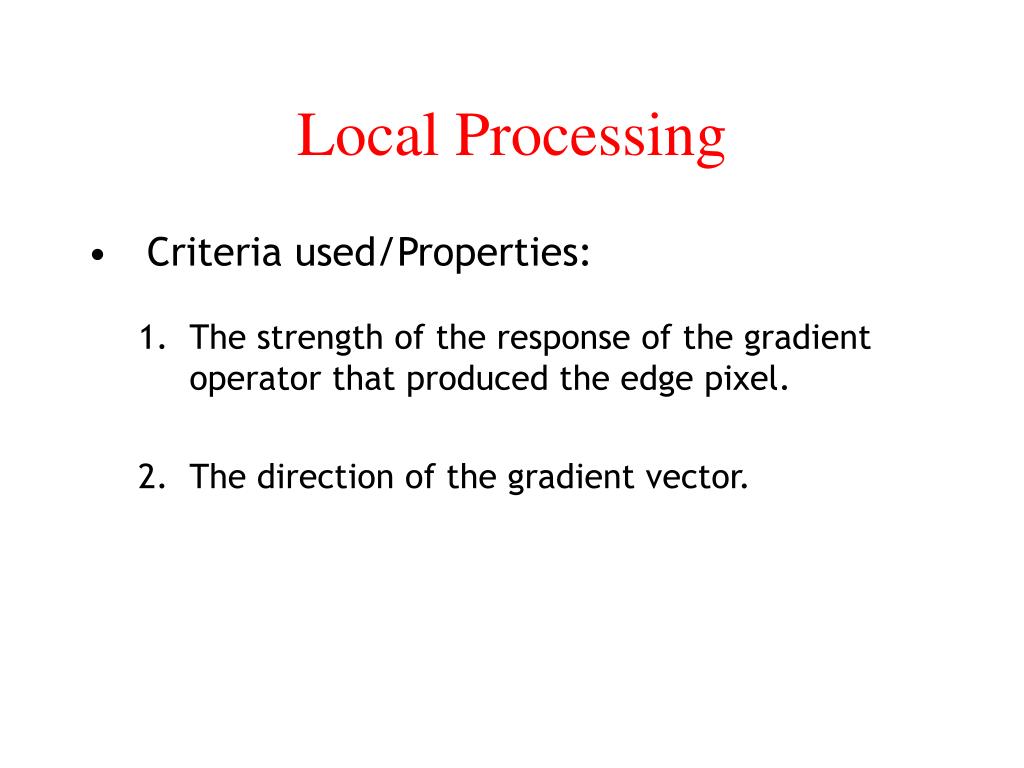 Local Processing

• Criteria used/Properties:

1. The strength of the response of the gradient operator that produced the edge pixel.

2. The direction of the gradient vector.